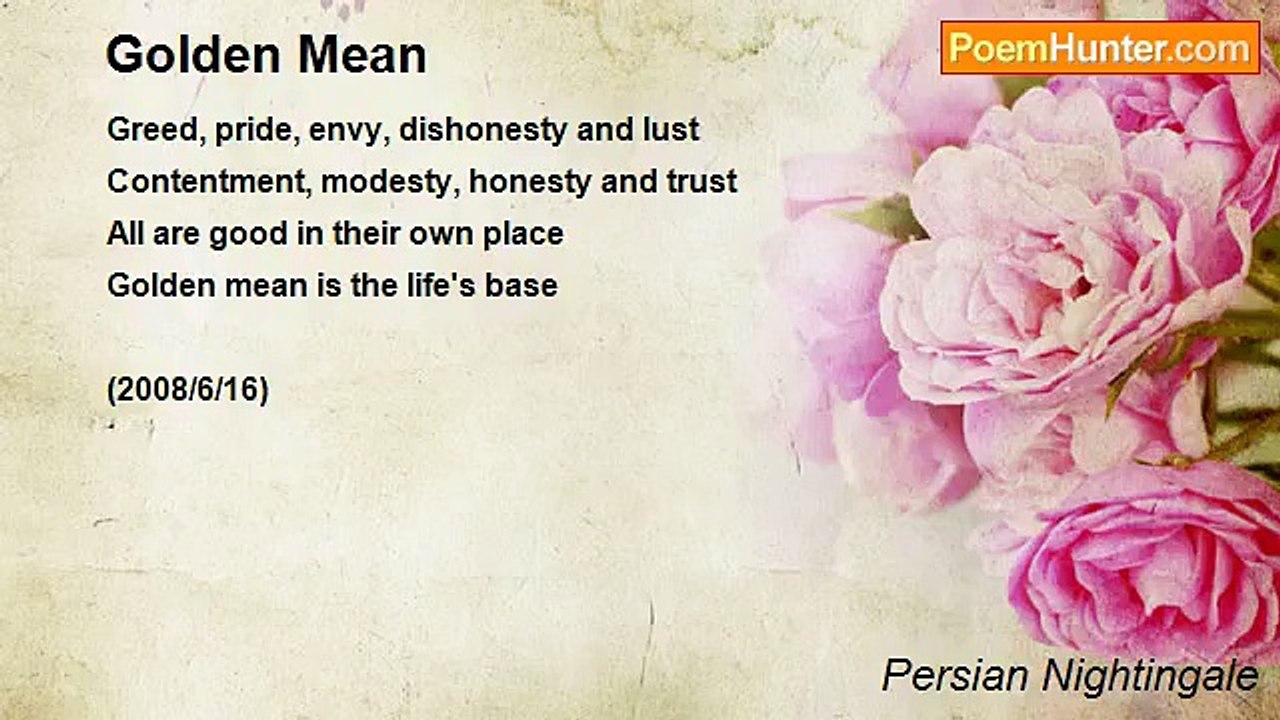 Golden Mean

PoemHunter.com

Greed, pride, envy, dishonesty and lust
Contentment, modesty, honesty and trust
All are good in their own place
Golden mean is the life's base

(2008/6/16)

Persian Nightingale